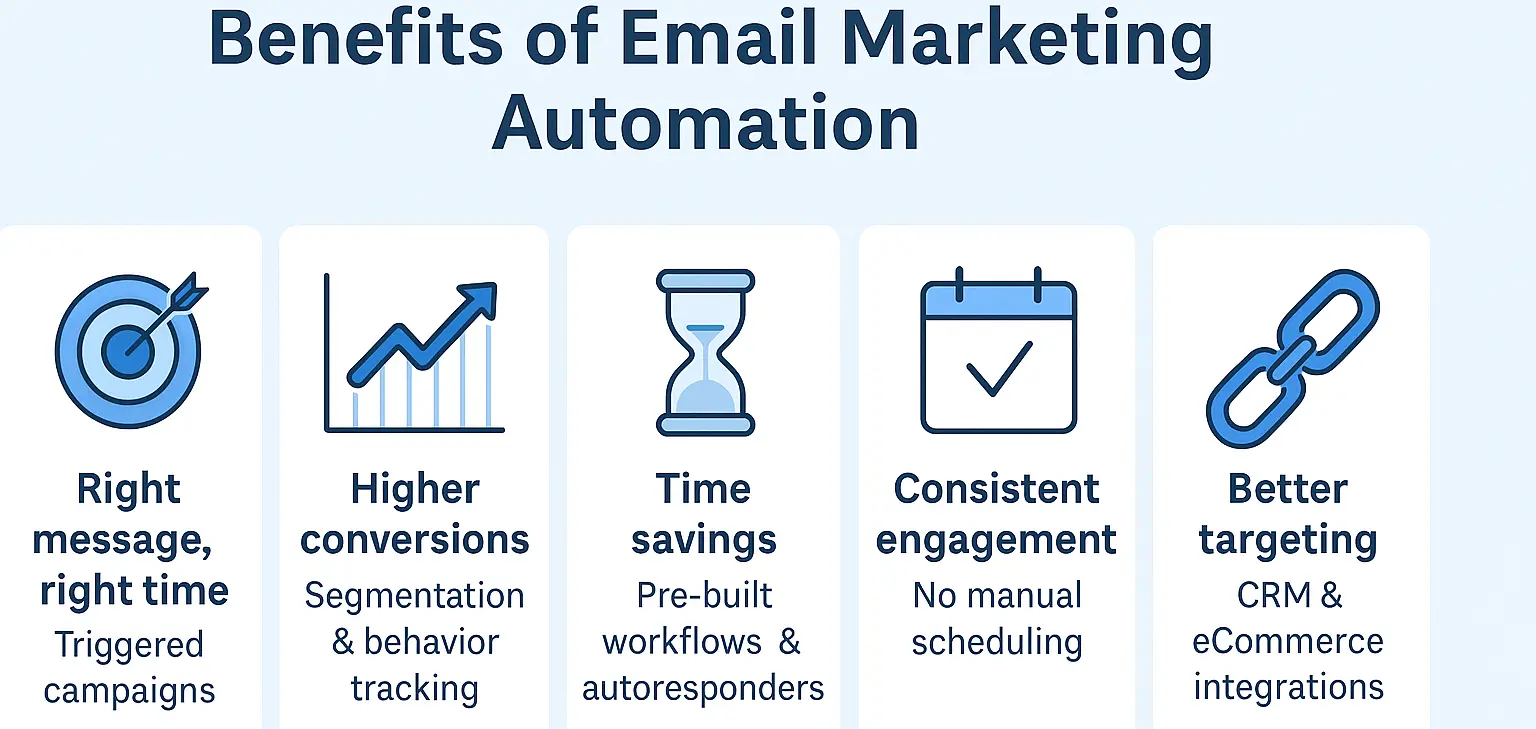 Benefits of Email Marketing Automation

Right message, right time
Triggered campaigns

Higher conversions
Segmentation & behavior tracking

Time savings
Pre-built workflows & autoresponders

Consistent engagement
No manual scheduling

Better targeting
CRM & eCommerce integrations